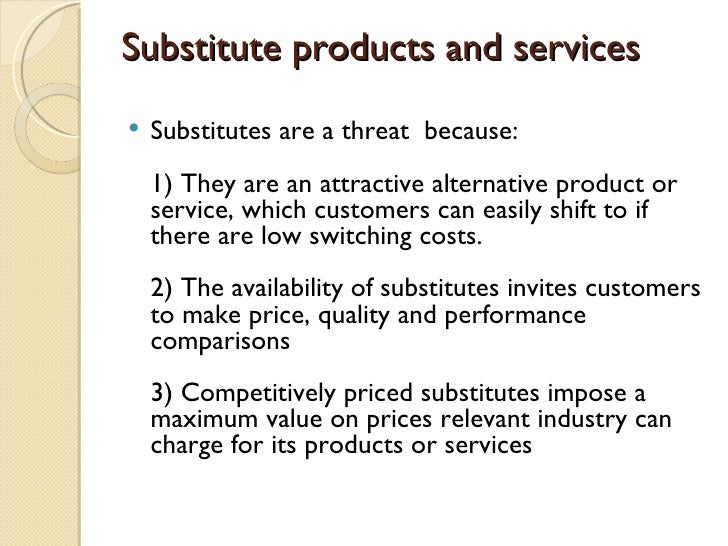 Substitute products and services

• Substitutes are a threat because:

1) They are an attractive alternative product or service, which customers can easily shift to if there are low switching costs.

2) The availability of substitutes invites customers to make price, quality and performance comparisons

3) Competitively priced substitutes impose a maximum value on prices relevant industry can charge for its products or services